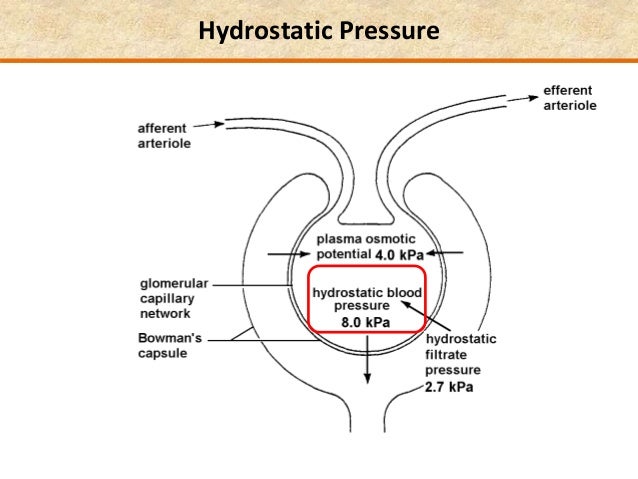 Hydrostatic Pressure

afferent arteriole

efferent arteriole

plasma osmotic potential 4.0 kPa

glomerular capillary network

hydrostatic blood pressure 8.0 kPa

Bowman's capsule

hydrostatic filtrate pressure 2.7 kPa